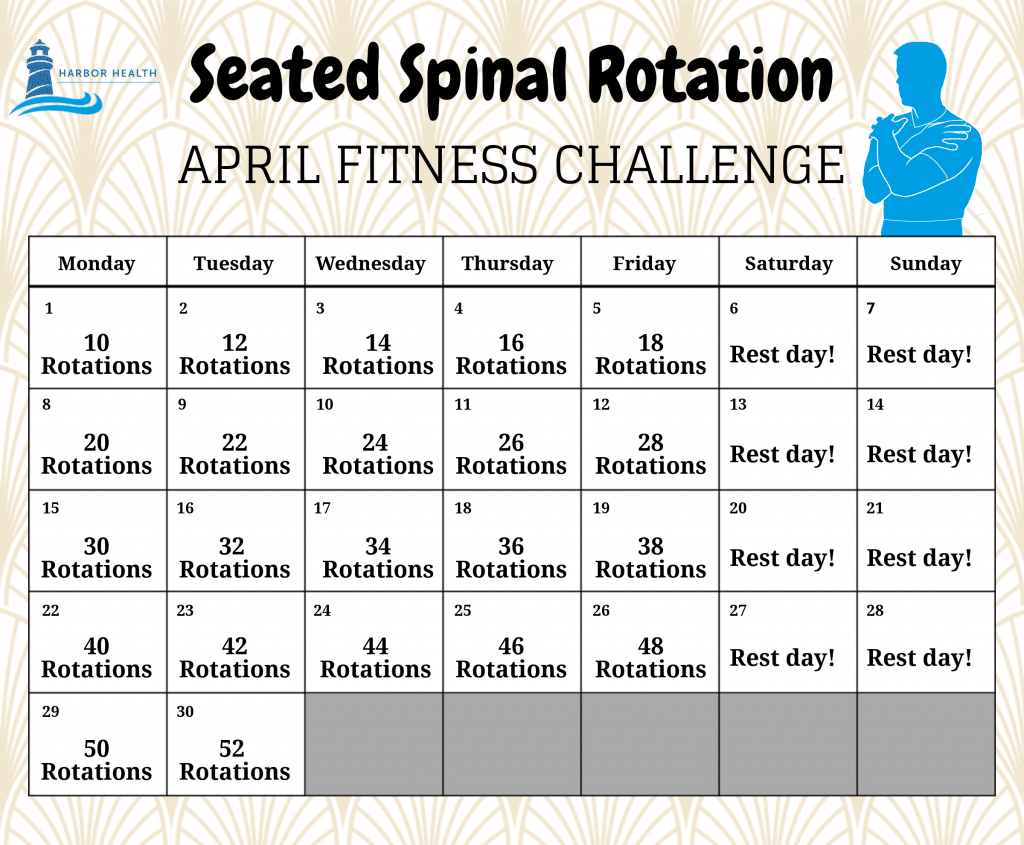 HARBOR HEALTH

Seated Spinal Rotation

APRIL FITNESS CHALLENGE

| Monday | Tuesday | Wednesday | Thursday | Friday | Saturday | Sunday |
|---|---|---|---|---|---|---|
| 1 10 Rotations | 2 12 Rotations | 3 14 Rotations | 4 16 Rotations | 5 18 Rotations | 6 Rest day! | 7 Rest day! |
| 8 20 Rotations | 9 22 Rotations | 10 24 Rotations | 11 26 Rotations | 12 28 Rotations | 13 Rest day! | 14 Rest day! |
| 15 30 Rotations | 16 32 Rotations | 17 34 Rotations | 18 36 Rotations | 19 38 Rotations | 20 Rest day! | 21 Rest day! |
| 22 40 Rotations | 23 42 Rotations | 24 44 Rotations | 25 46 Rotations | 26 48 Rotations | 27 Rest day! | 28 Rest day! |
| 29 50 Rotations | 30 52 Rotations | | | | | |